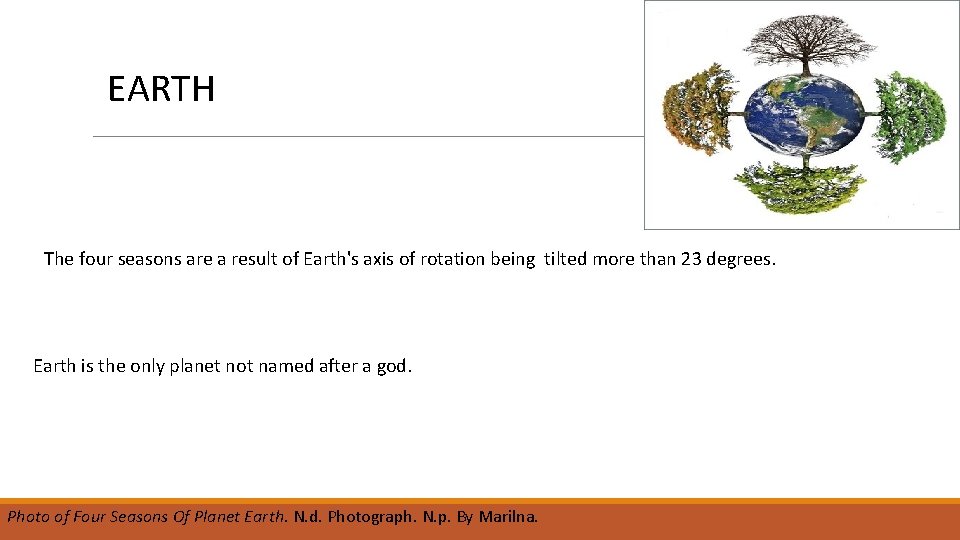 EARTH

The four seasons are a result of Earth's axis of rotation being tilted more than 23 degrees.

Earth is the only planet not named after a god.

Photo of Four Seasons Of Planet Earth. N.d. Photograph. N.p. By Marilna.